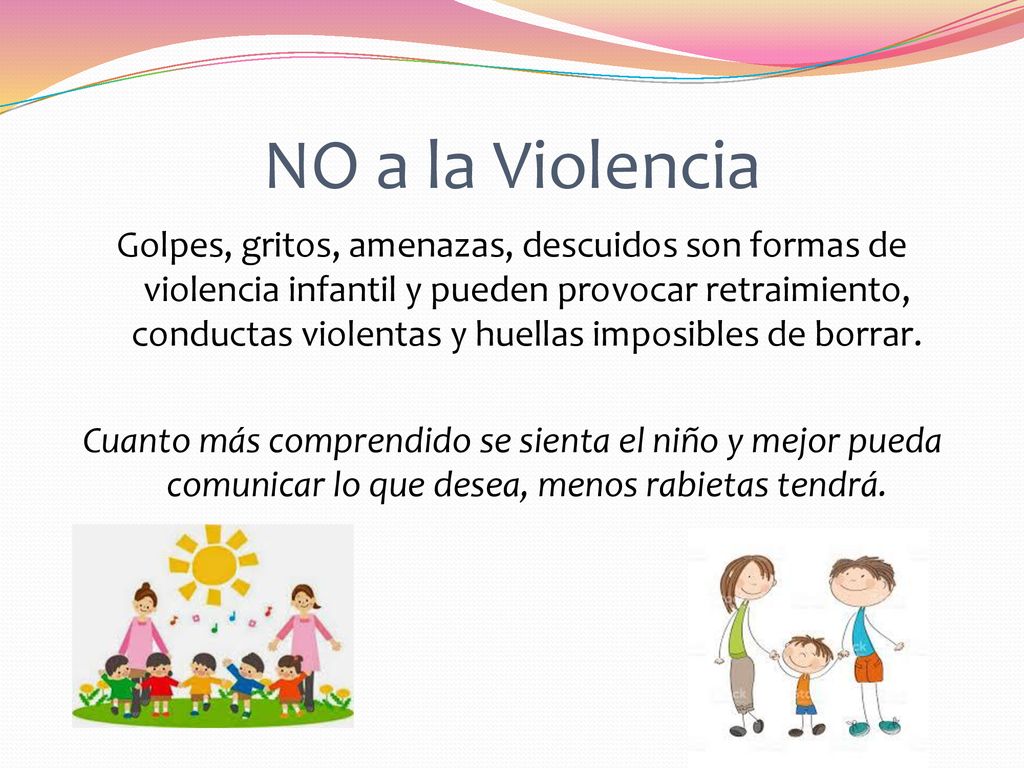 NO a la Violencia

Golpes, gritos, amenazas, descuidos son formas de violencia infantil y pueden provocar retraimiento, conductas violentas y huellas imposibles de borrar.

Cuanto más comprendido se sienta el niño y mejor pueda comunicar lo que desea, menos rabietas tendrá.